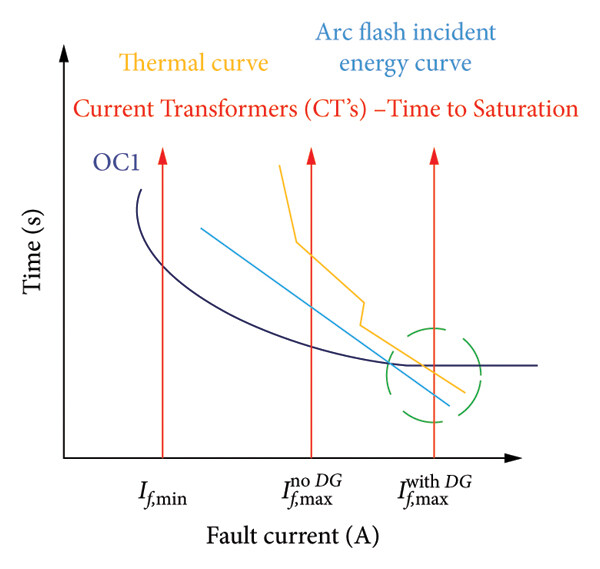 Thermal curve

Arc flash incident energy curve

Current Transformers (CT's) –Time to Saturation

OC1

Time (s)

$I_{f,\min}$

$I_{f,\max}^{\text{no } DG}$

$I_{f,\max}^{\text{with } DG}$

Fault current (A)